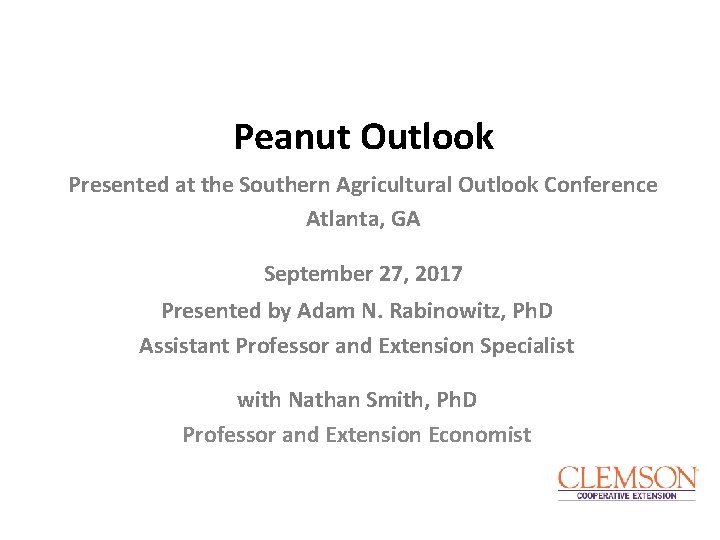 Peanut Outlook

Presented at the Southern Agricultural Outlook Conference
Atlanta, GA

September 27, 2017
Presented by Adam N. Rabinowitz, PhD
Assistant Professor and Extension Specialist

with Nathan Smith, PhD
Professor and Extension Economist

CLEMSON
COOPERATIVE EXTENSION